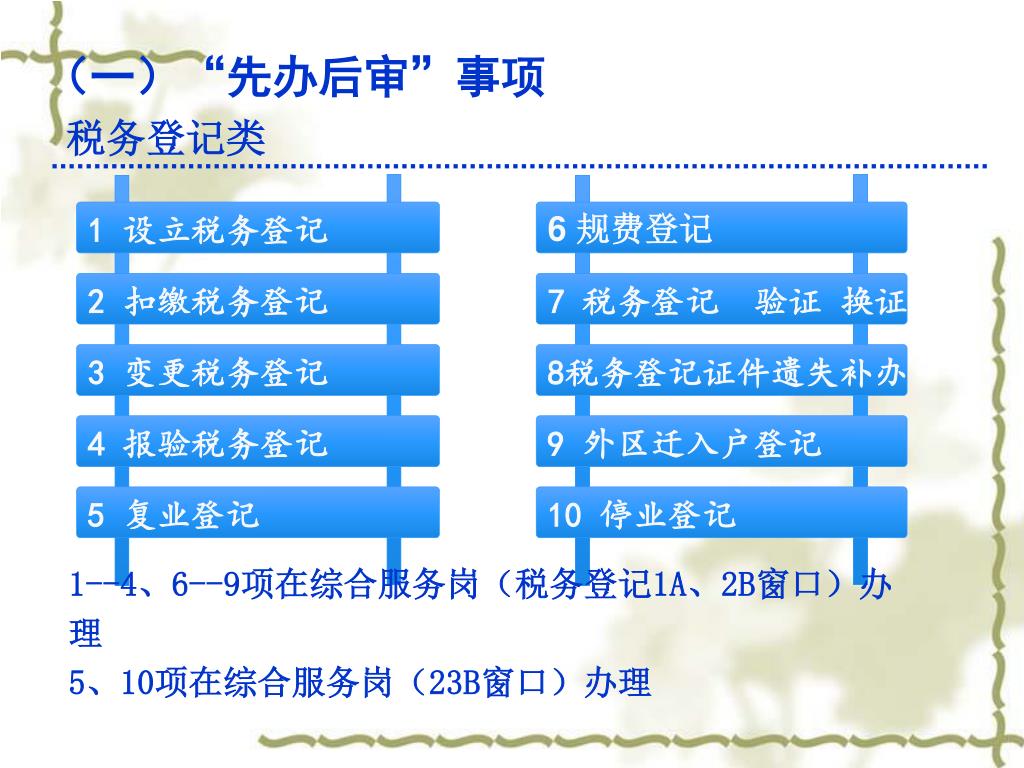 （一）“先办后审”事项
税务登记类

1 设立税务登记

2 扣缴税务登记

3 变更税务登记

4 报验税务登记

5 复业登记

6 规费登记

7 税务登记 验证 换证

8税务登记证件遗失补办

9 外区迁入户登记

10 停业登记

1--4、6--9项在综合服务岗（税务登记1A、2B窗口）办理
5、10项在综合服务岗（23B窗口）办理